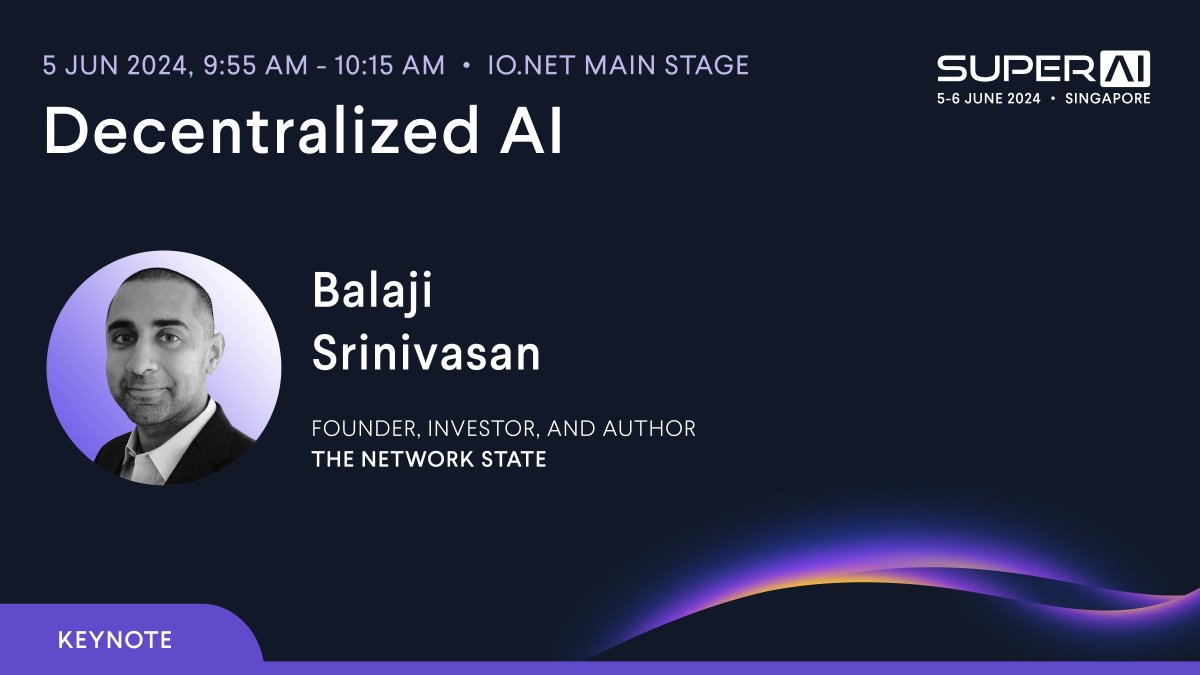 5 JUN 2024, 9:55 AM - 10:15 AM • IO.NET MAIN STAGE

SUPER AI
5-6 JUNE 2024 • SINGAPORE

Decentralized AI

Balaji
Srinivasan

FOUNDER, INVESTOR, AND AUTHOR
THE NETWORK STATE

KEYNOTE